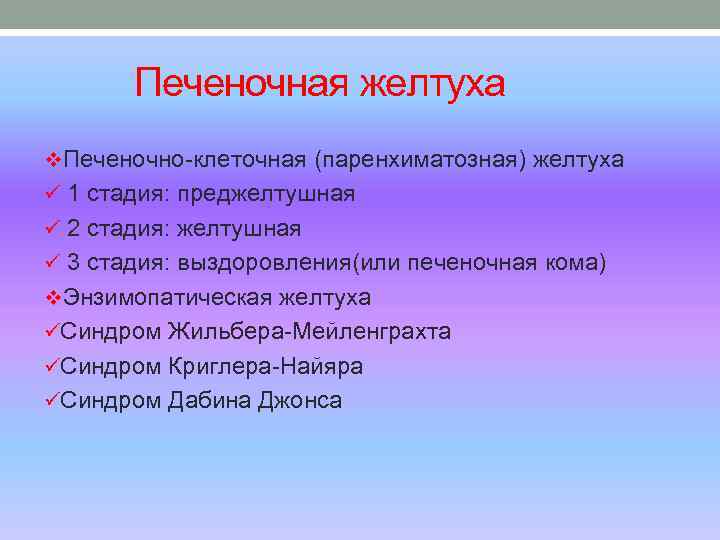 Печеночная желтуха

❖Печеночно-клеточная (паренхиматозная) желтуха
✓ 1 стадия: преджелтушная
✓ 2 стадия: желтушная
✓ 3 стадия: выздоровления(или печеночная кома)
❖Энзимопатическая желтуха
✓Синдром Жильбера-Мейленграхта
✓Синдром Криглера-Найяра
✓Синдром Дабина Джонса